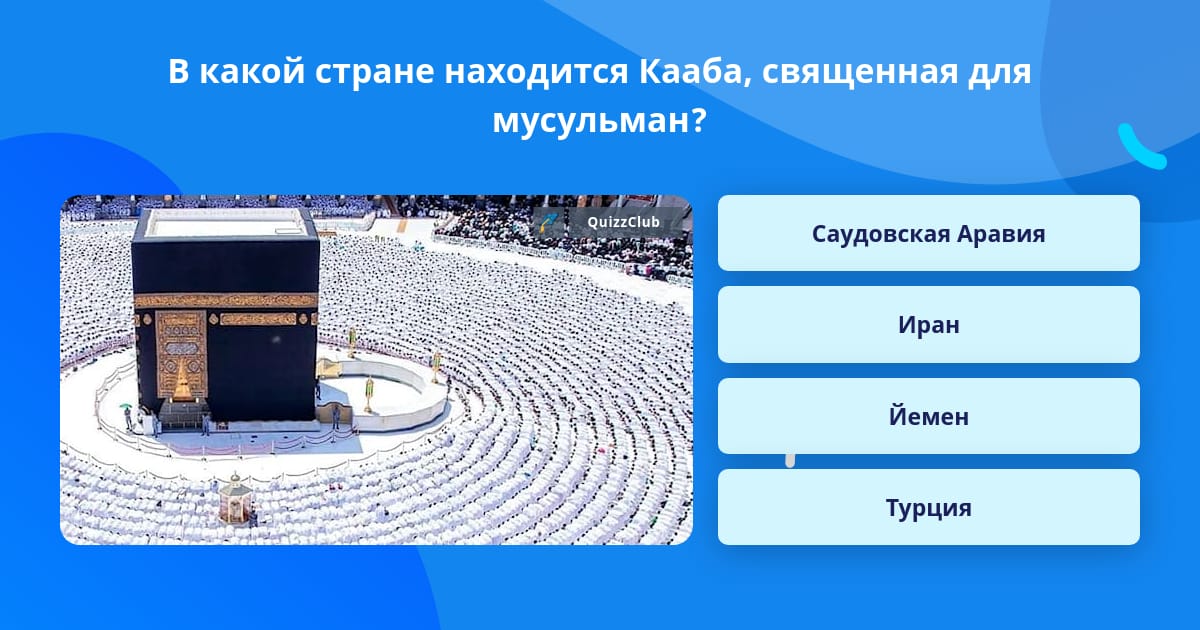 В какой стране находится Кааба, священная для мусульман?

QuizzClub

Саудовская Аравия

Иран

Йемен

Турция